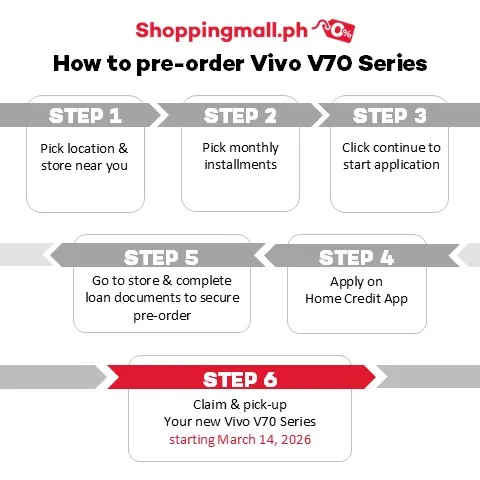 Shoppingmall.ph 0%

How to pre-order Vivo V70 Series

STEP 1
Pick location & store near you

STEP 2
Pick monthly installments

STEP 3
Click continue to start application

STEP 4
Apply on Home Credit App

STEP 5
Go to store & complete loan documents to secure pre-order

STEP 6
Claim & pick-up
Your new Vivo V70 Series
starting March 14, 2026